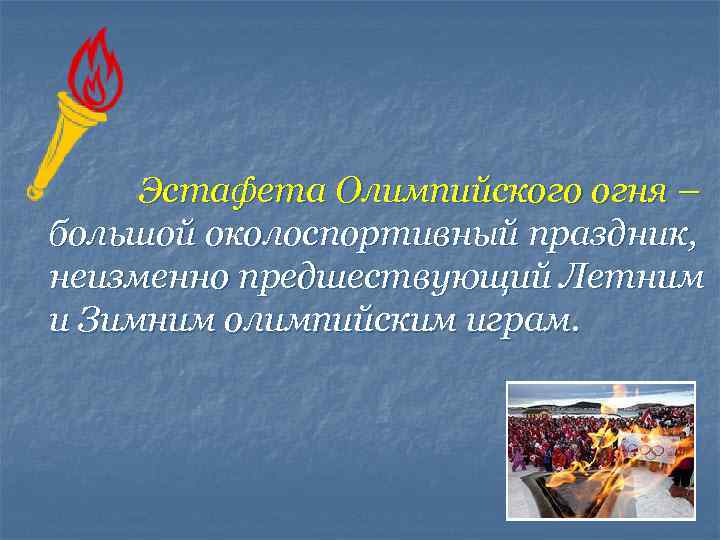 Эстафета Олимпийского огня – большой околоспортивный праздник, неизменно предшествующий Летним и Зимним олимпийским играм.